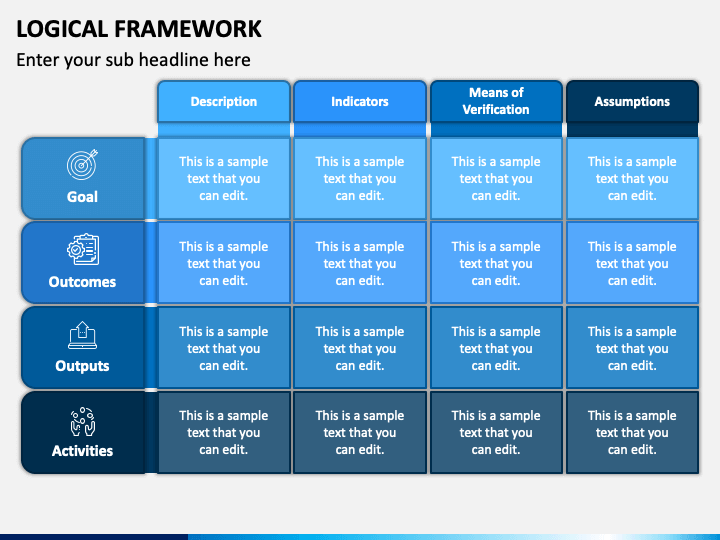 LOGICAL FRAMEWORK

Enter your sub headline here

| | Description | Indicators | Means of Verification | Assumptions |
|---|---|---|---|---|
| Goal | This is a sample text that you can edit. | This is a sample text that you can edit. | This is a sample text that you can edit. | This is a sample text that you can edit. |
| Outcomes | This is a sample text that you can edit. | This is a sample text that you can edit. | This is a sample text that you can edit. | This is a sample text that you can edit. |
| Outputs | This is a sample text that you can edit. | This is a sample text that you can edit. | This is a sample text that you can edit. | This is a sample text that you can edit. |
| Activities | This is a sample text that you can edit. | This is a sample text that you can edit. | This is a sample text that you can edit. | This is a sample text that you can edit. |